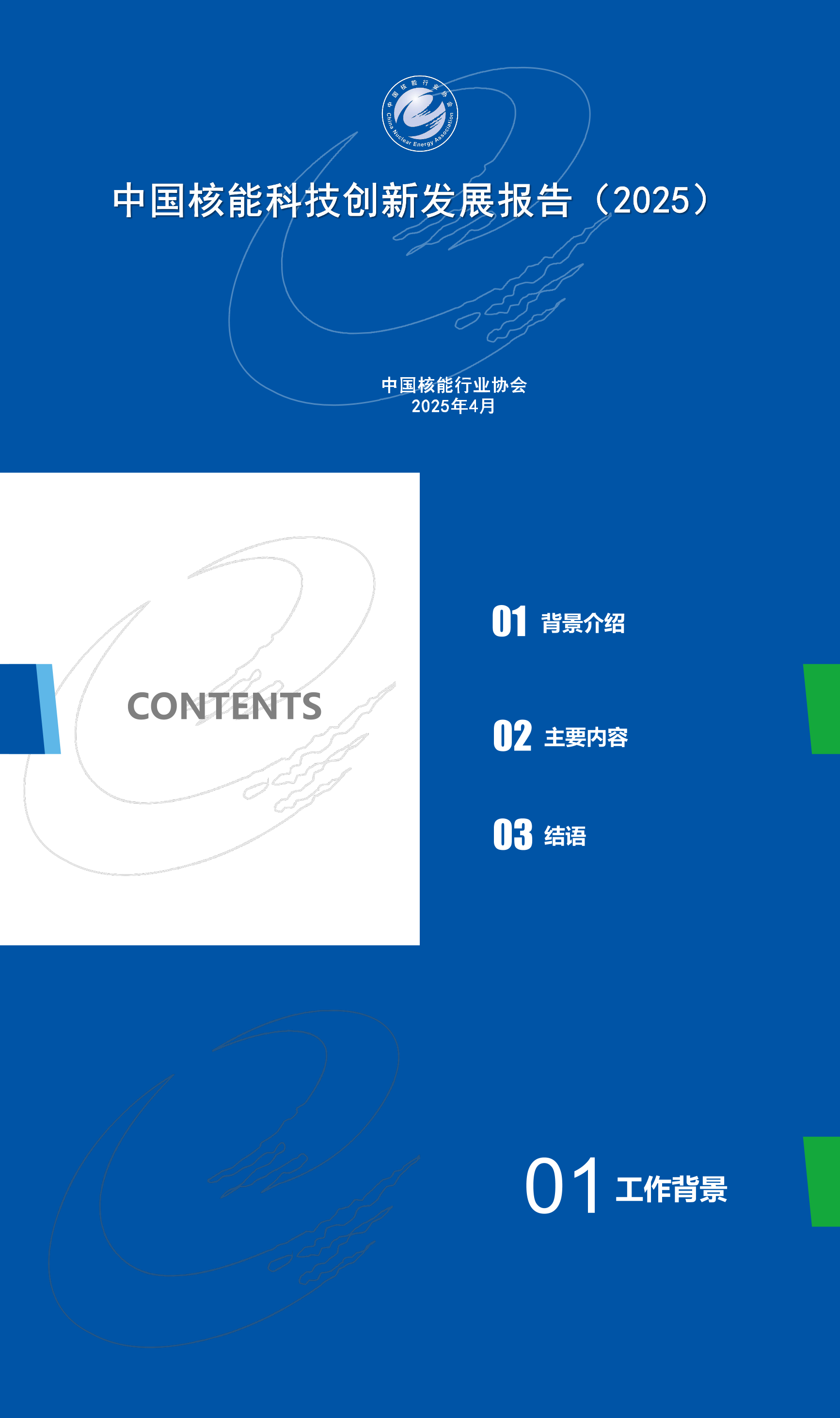 中国核能行业协会
China Nuclear Energy Association

中国核能科技创新发展报告（2025）

中国核能行业协会
2025年4月

CONTENTS

01 背景介绍

02 主要内容

03 结语

01 工作背景